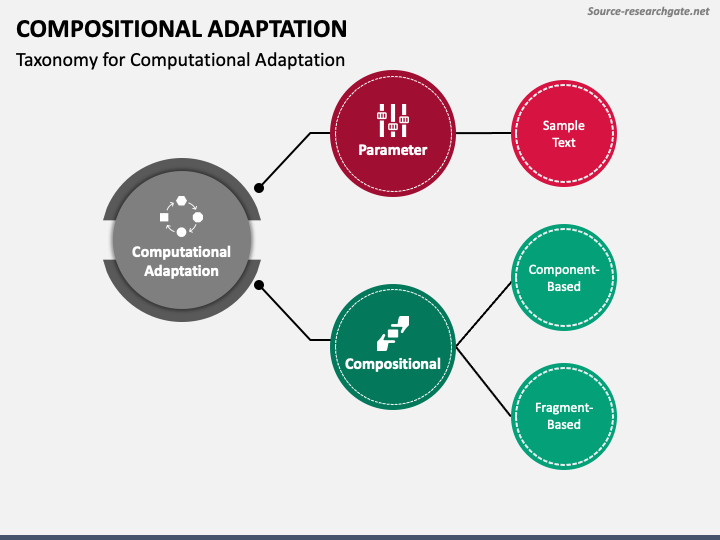 Source-researchgate.net

COMPOSITIONAL ADAPTATION

Taxonomy for Computational Adaptation

Computational Adaptation

Parameter

Sample Text

Compositional

Component-Based

Fragment-Based